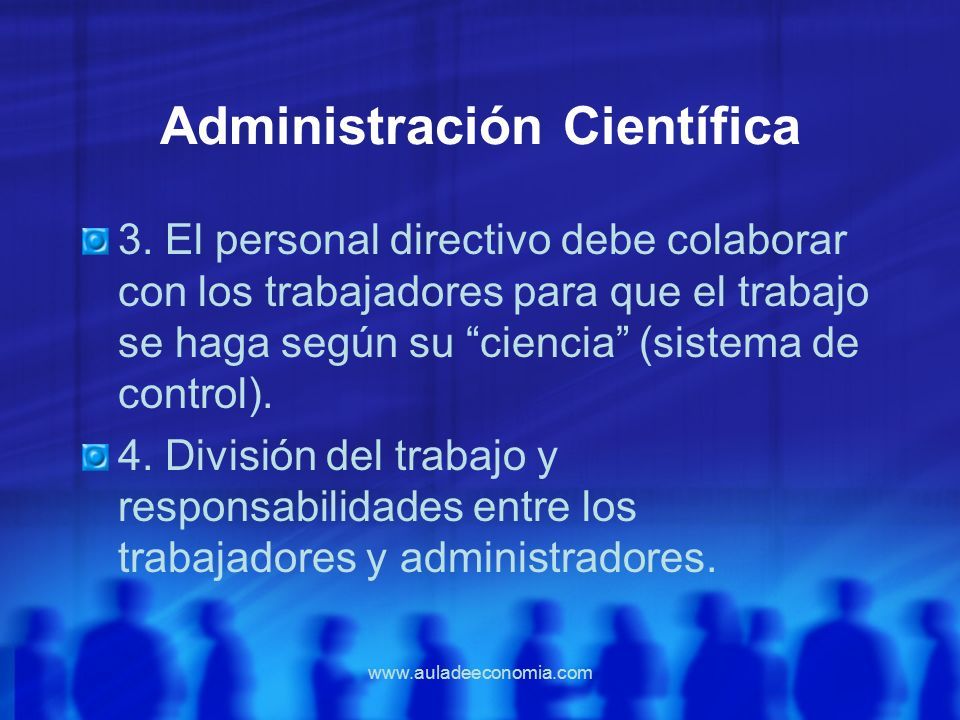 Administración Científica

3. El personal directivo debe colaborar con los trabajadores para que el trabajo se haga según su “ciencia” (sistema de control).

4. División del trabajo y responsabilidades entre los trabajadores y administradores.

www.auladeeconomia.com